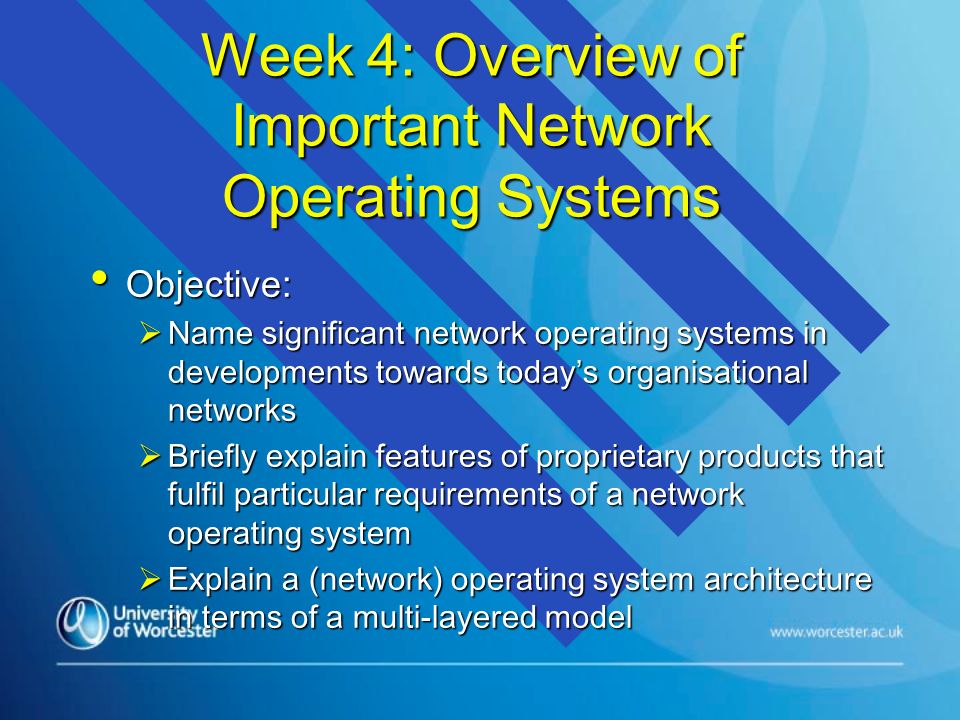 Week 4: Overview of Important Network Operating Systems

• Objective:
  ➢ Name significant network operating systems in developments towards today's organisational networks
  ➢ Briefly explain features of proprietary products that fulfil particular requirements of a network operating system
  ➢ Explain a (network) operating system architecture in terms of a multi-layered model

University of Worcester

www.worcester.ac.uk